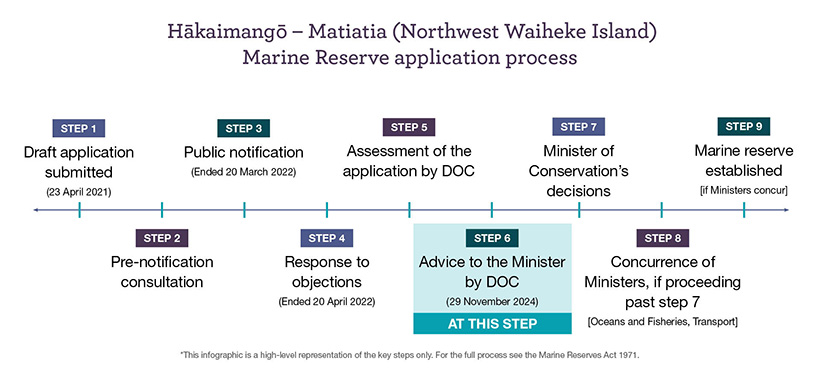 Hākaimangō – Matiatia (Northwest Waiheke Island)
Marine Reserve application process

STEP 1
Draft application submitted
(23 April 2021)

STEP 2
Pre-notification consultation

STEP 3
Public notification
(Ended 20 March 2022)

STEP 4
Response to objections
(Ended 20 April 2022)

STEP 5
Assessment of the application by DOC

STEP 6
Advice to the Minister by DOC
(29 November 2024)
AT THIS STEP

STEP 7
Minister of Conservation's decisions

STEP 8
Concurrence of Ministers, if proceeding past step 7
[Oceans and Fisheries, Transport]

STEP 9
Marine reserve established
[if Ministers concur]

*This infographic is a high-level representation of the key steps only. For the full process see the Marine Reserves Act 1971.